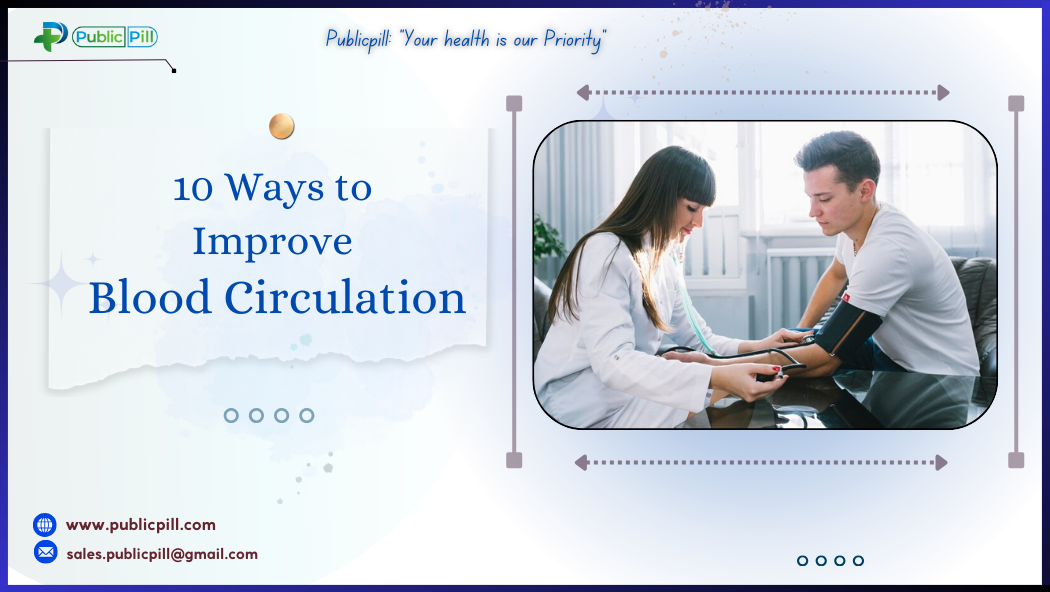 Public Pill

Publicpill: "Your health is our Priority"

10 Ways to Improve Blood Circulation

www.publicpill.com

sales.publicpill@gmail.com